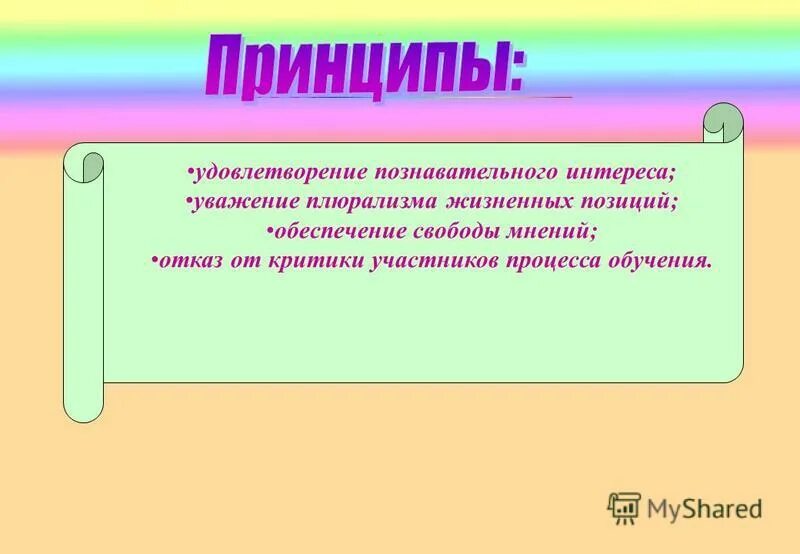 Принципы:

•удовлетворение познавательного интереса;
•уважение плюрализма жизненных позиций;
•обеспечение свободы мнений;
•отказ от критики участников процесса обучения.

MyShared